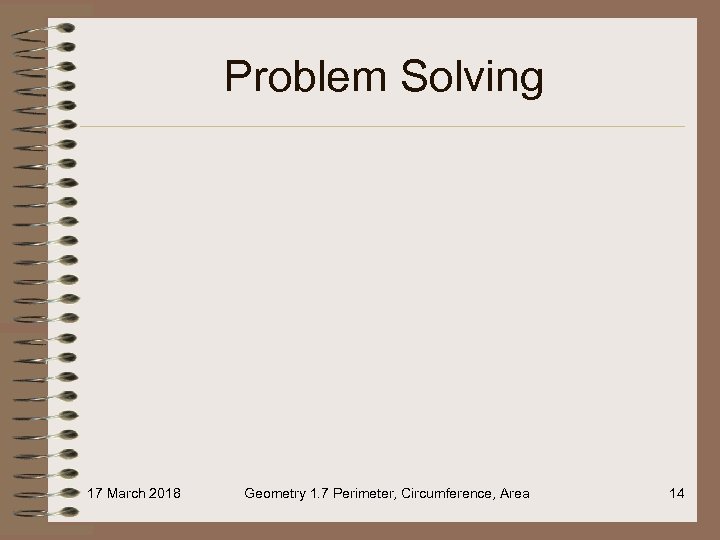 Problem Solving

17 March 2018 Geometry 1.7 Perimeter, Circumference, Area 14